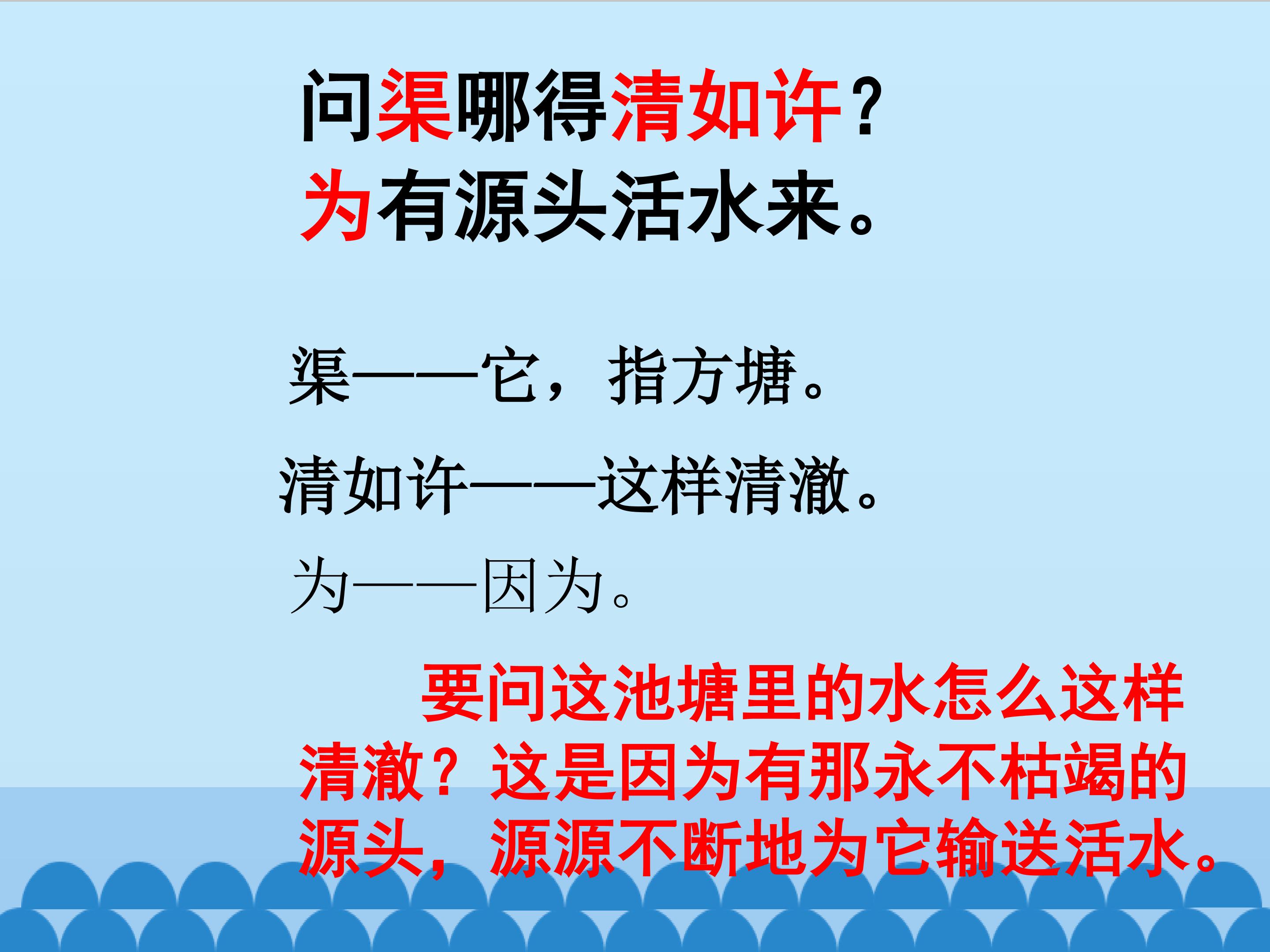 问渠哪得清如许？
为有源头活水来。

渠——它，指方塘。

清如许——这样清澈。

为——因为。

要问这池塘里的水怎么这样清澈？这是因为有那永不枯竭的源头，源源不断地为它输送活水。